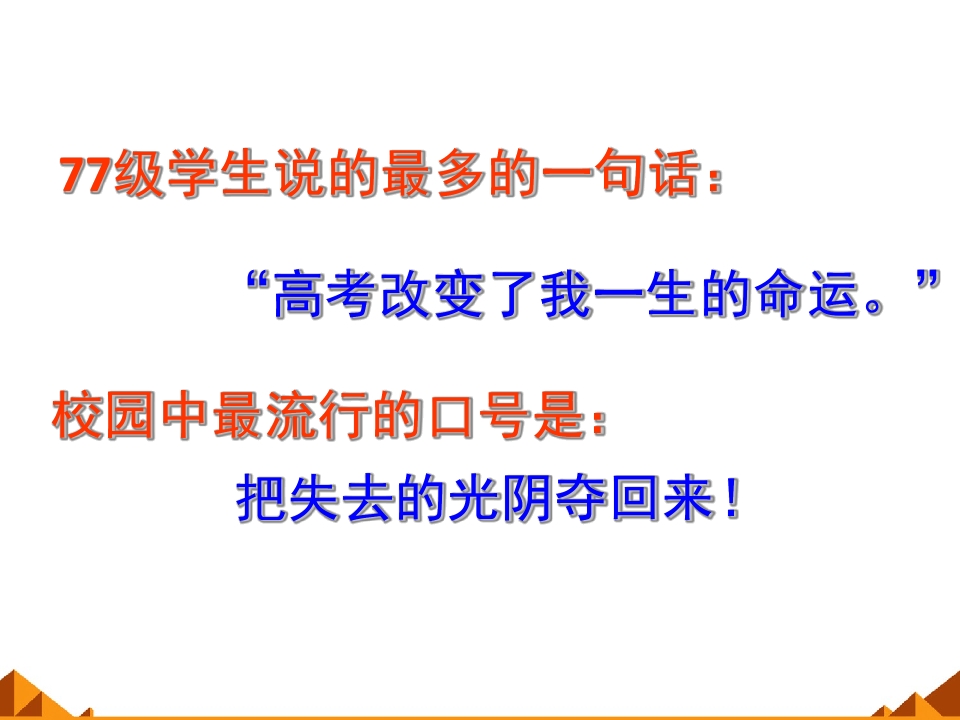 77级学生说的最多的一句话：

“高考改变了我一生的命运。”

校园中最流行的口号是：

把失去的光阴夺回来！